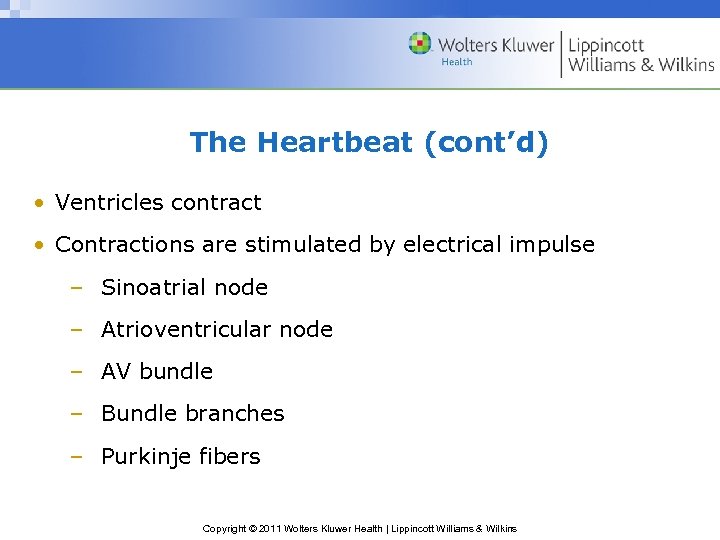 Wolters Kluwer
Health
Lippincott
Williams & Wilkins

The Heartbeat (cont'd)

• Ventricles contract
• Contractions are stimulated by electrical impulse
– Sinoatrial node
– Atrioventricular node
– AV bundle
– Bundle branches
– Purkinje fibers

Copyright © 2011 Wolters Kluwer Health | Lippincott Williams & Wilkins